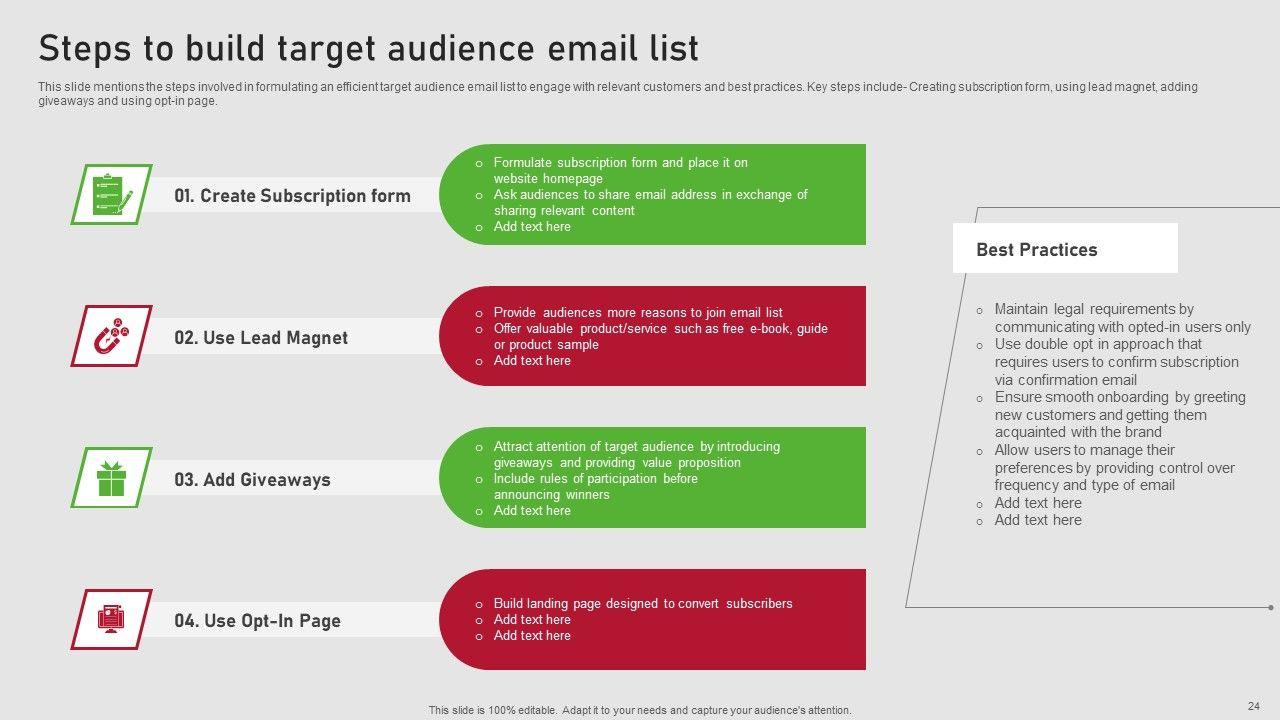 Steps to build target audience email list

This slide mentions the steps involved in formulating an efficient target audience email list to engage with relevant customers and best practices. Key steps include- Creating subscription form, using lead magnet, adding giveaways and using opt-in page.

01. Create Subscription form

o Formulate subscription form and place it on website homepage
o Ask audiences to share email address in exchange of sharing relevant content
o Add text here

02. Use Lead Magnet

o Provide audiences more reasons to join email list
o Offer valuable product/service such as free e-book, guide or product sample
o Add text here

03. Add Giveaways

o Attract attention of target audience by introducing giveaways and providing value proposition
o Include rules of participation before announcing winners
o Add text here

04. Use Opt-In Page

o Build landing page designed to convert subscribers
o Add text here
o Add text here

Best Practices

o Maintain legal requirements by communicating with opted-in users only
o Use double opt in approach that requires users to confirm subscription via confirmation email
o Ensure smooth onboarding by greeting new customers and getting them acquainted with the brand
o Allow users to manage their preferences by providing control over frequency and type of email
o Add text here
o Add text here

This slide is 100% editable. Adapt it to your needs and capture your audience's attention.

24